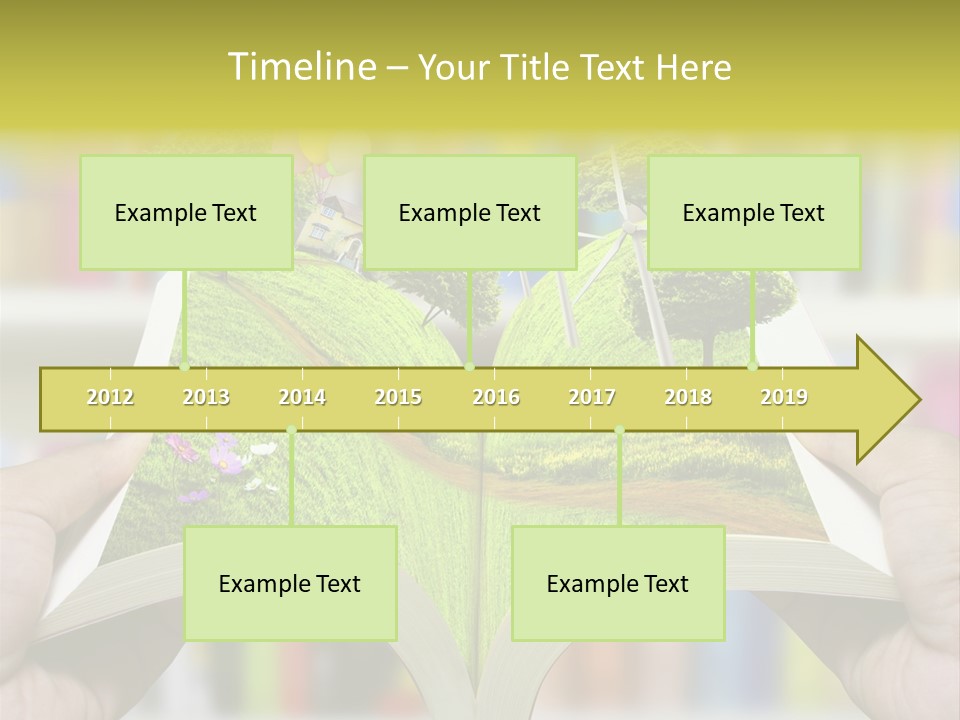 Timeline – Your Title Text Here

Example Text

Example Text

Example Text

2012 2013 2014 2015 2016 2017 2018 2019

Example Text

Example Text